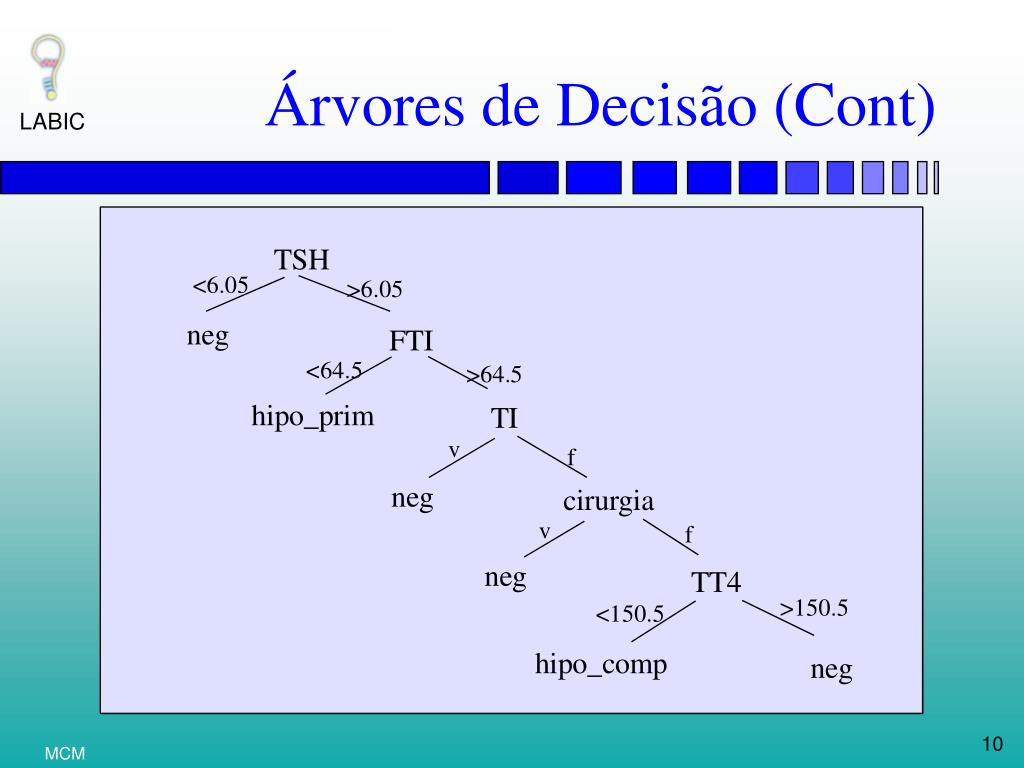 LABIC

Árvores de Decisão (Cont)

TSH
<6.05
>6.05
neg
FTI
<64.5
>64.5
hipo_prim
TI
v
f
neg
cirurgia
v
f
neg
TT4
<150.5
>150.5
hipo_comp
neg

MCM

10